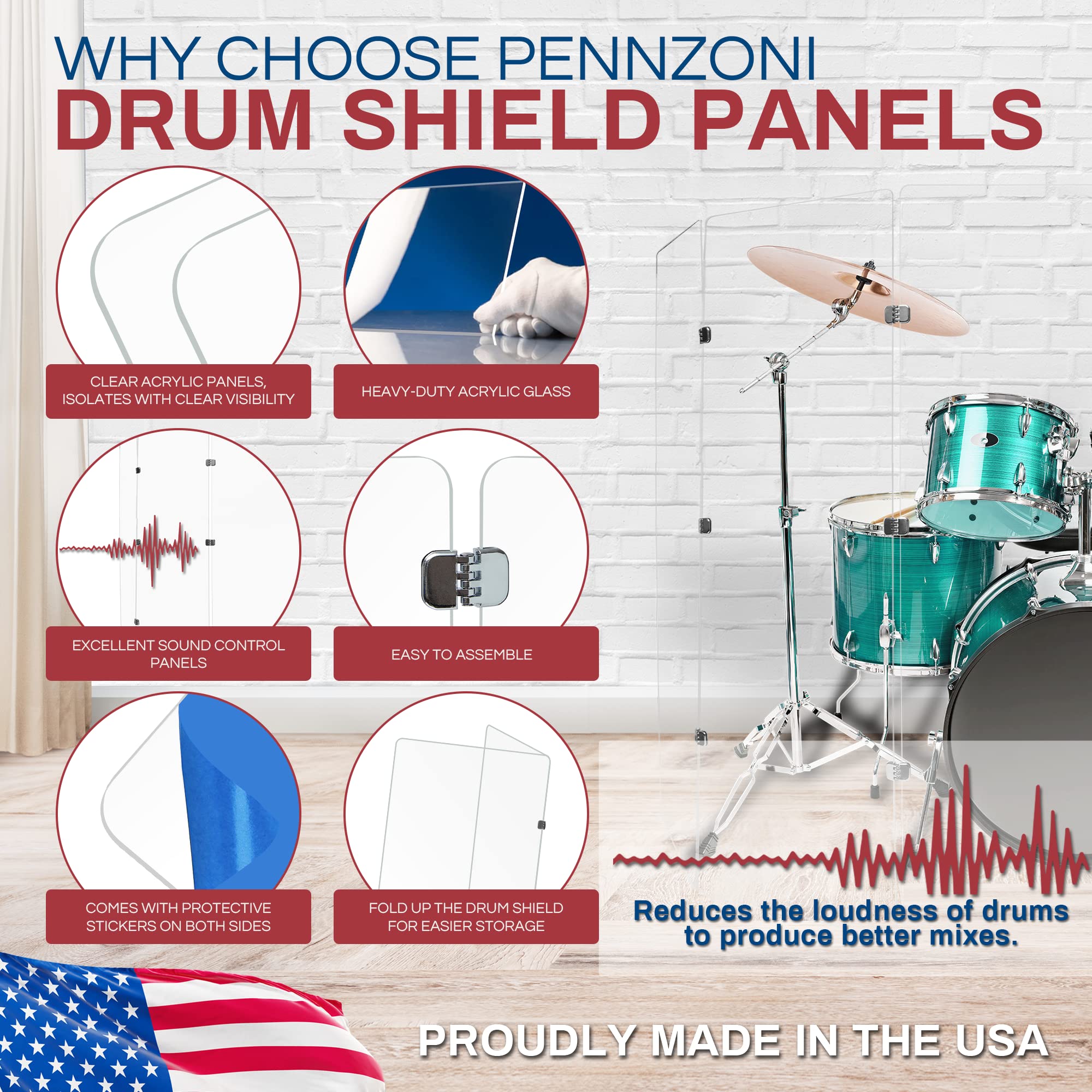 WHY CHOOSE PENNZONI
DRUM SHIELD PANELS

CLEAR ACRYLIC PANELS, ISOLATES WITH CLEAR VISIBILITY

HEAVY-DUTY ACRYLIC GLASS

EXCELLENT SOUND CONTROL PANELS

EASY TO ASSEMBLE

COMES WITH PROTECTIVE STICKERS ON BOTH SIDES

FOLD UP THE DRUM SHIELD FOR EASIER STORAGE

Reduces the loudness of drums to produce better mixes.

PROUDLY MADE IN THE USA